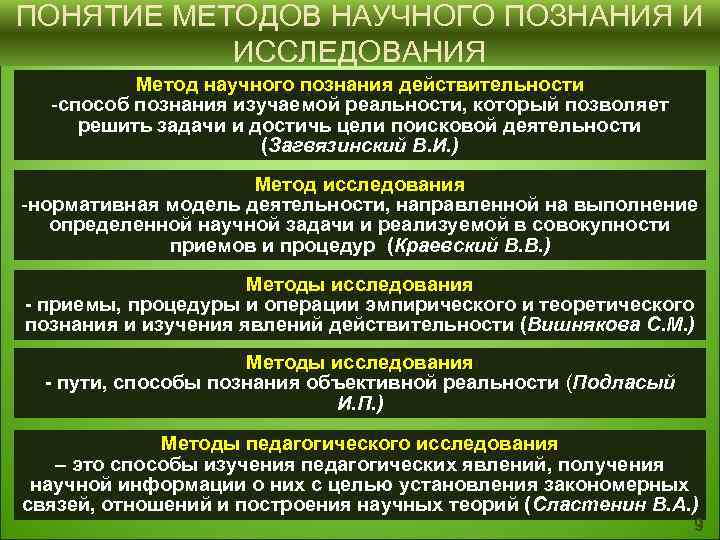 ПОНЯТИЕ МЕТОДОВ НАУЧНОГО ПОЗНАНИЯ И ИССЛЕДОВАНИЯ

Метод научного познания действительности
-способ познания изучаемой реальности, который позволяет решить задачи и достичь цели поисковой деятельности (Загвязинский В.И.)

Метод исследования
-нормативная модель деятельности, направленной на выполнение определенной научной задачи и реализуемой в совокупности приемов и процедур (Краевский В.В.)

Методы исследования
- приемы, процедуры и операции эмпирического и теоретического познания и изучения явлений действительности (Вишнякова С.М.)

Методы исследования
- пути, способы познания объективной реальности (Подласый И.П.)

Методы педагогического исследования
– это способы изучения педагогических явлений, получения научной информации о них с целью установления закономерных связей, отношений и построения научных теорий (Сластенин В.А.)

9